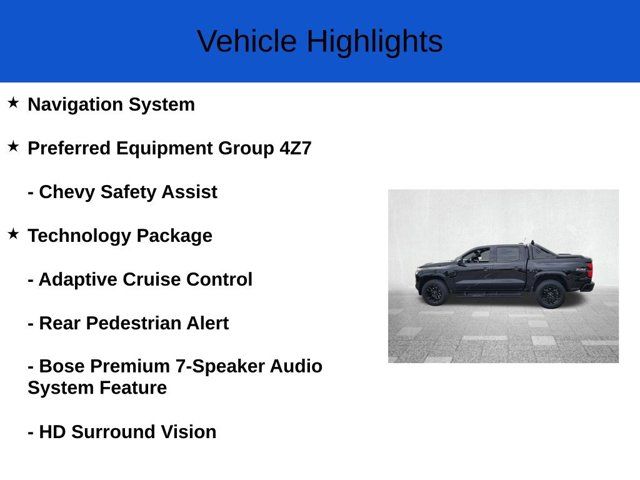 Vehicle Highlights

★ Navigation System

★ Preferred Equipment Group 4Z7

- Chevy Safety Assist

★ Technology Package

- Adaptive Cruise Control

- Rear Pedestrian Alert

- Bose Premium 7-Speaker Audio System Feature

- HD Surround Vision